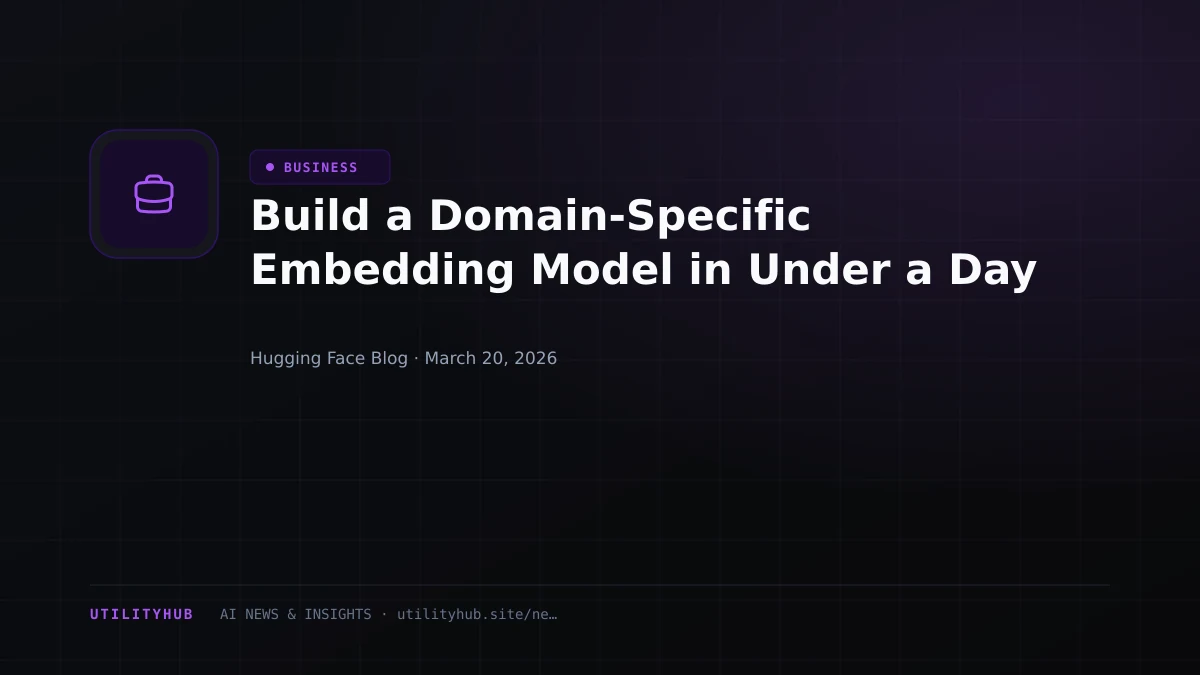 BUSINESS

Build a Domain-Specific Embedding Model in Under a Day

Hugging Face Blog · March 20, 2026

UTILITYHUB AI NEWS & INSIGHTS · utilityhub.site/ne…